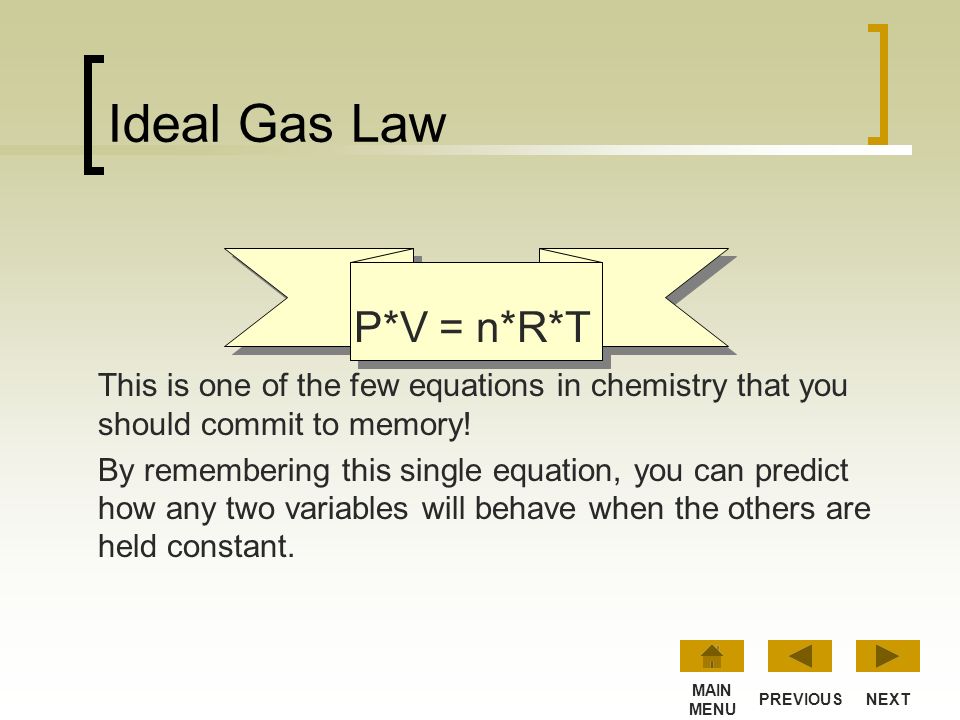 Ideal Gas Law

$P*V = n*R*T$

This is one of the few equations in chemistry that you should commit to memory!

By remembering this single equation, you can predict how any two variables will behave when the others are held constant.

MAIN MENU

PREVIOUS

NEXT